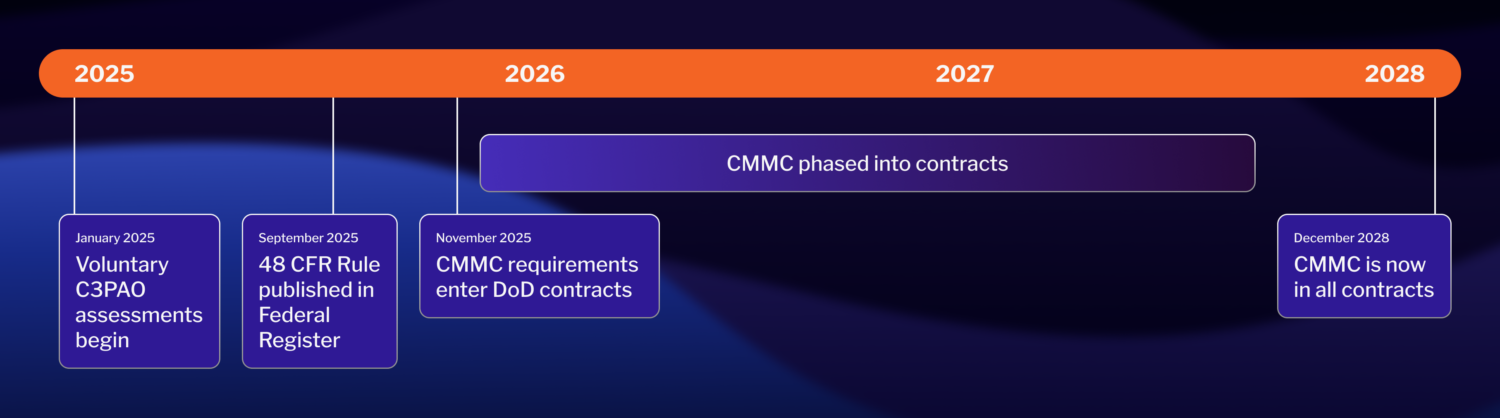 2025 2026 2027 2028

CMMC phased into contracts

January 2025
Voluntary C3PAO assessments begin

September 2025
48 CFR Rule published in Federal Register

November 2025
CMMC requirements enter DoD contracts

December 2028
CMMC is now in all contracts